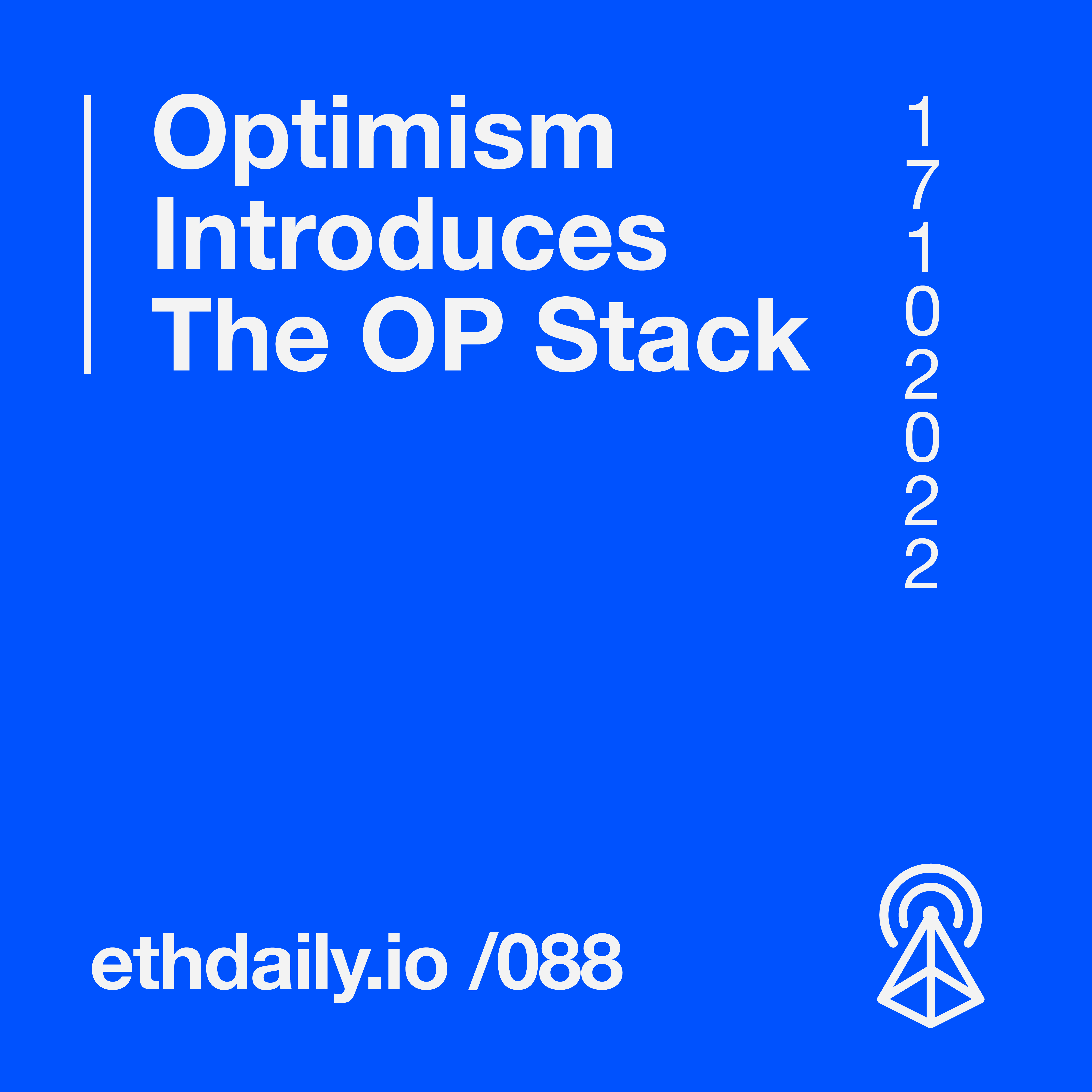 Optimism Introduces The OP Stack

1
7
1
0
2
0
2
2

ethdaily.io /088